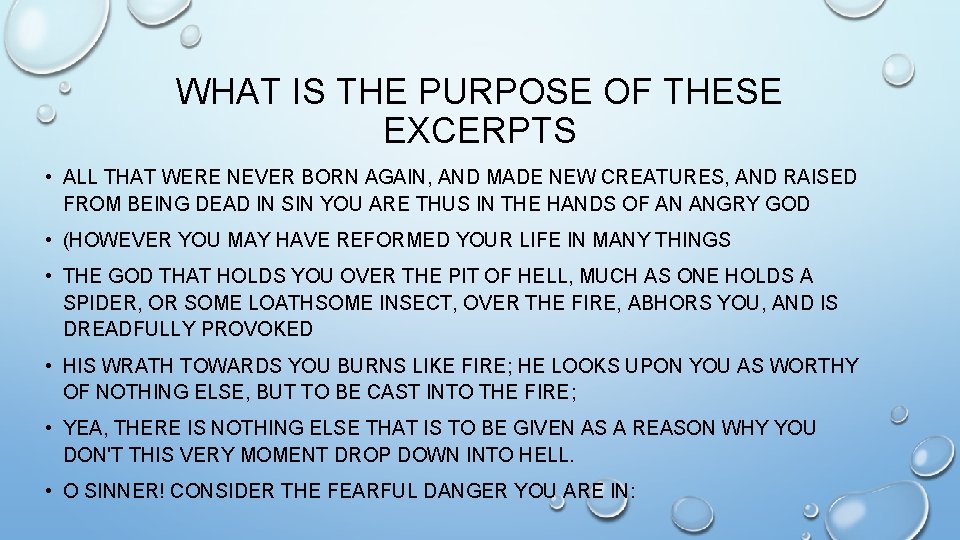 WHAT IS THE PURPOSE OF THESE EXCERPTS

• ALL THAT WERE NEVER BORN AGAIN, AND MADE NEW CREATURES, AND RAISED FROM BEING DEAD IN SIN YOU ARE THUS IN THE HANDS OF AN ANGRY GOD

• (HOWEVER YOU MAY HAVE REFORMED YOUR LIFE IN MANY THINGS

• THE GOD THAT HOLDS YOU OVER THE PIT OF HELL, MUCH AS ONE HOLDS A SPIDER, OR SOME LOATHSOME INSECT, OVER THE FIRE, ABHORS YOU, AND IS DREADFULLY PROVOKED

• HIS WRATH TOWARDS YOU BURNS LIKE FIRE; HE LOOKS UPON YOU AS WORTHY OF NOTHING ELSE, BUT TO BE CAST INTO THE FIRE;

• YEA, THERE IS NOTHING ELSE THAT IS TO BE GIVEN AS A REASON WHY YOU DON'T THIS VERY MOMENT DROP DOWN INTO HELL.

• O SINNER! CONSIDER THE FEARFUL DANGER YOU ARE IN: